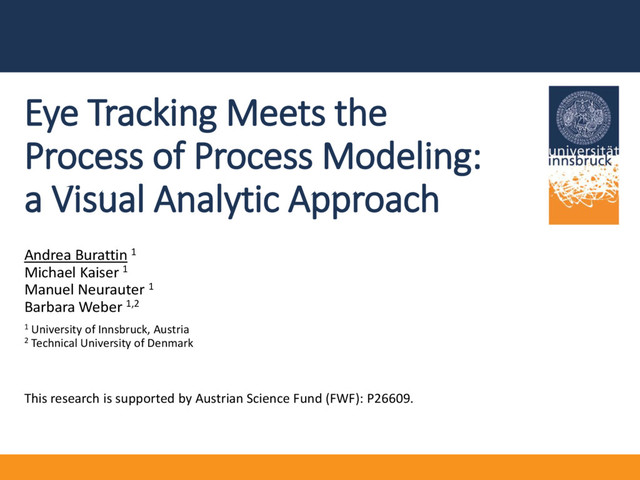 Eye Tracking Meets the Process of Process Modeling: a Visual Analytic Approach

universität innsbruck

Andrea Burattin $^1$
Michael Kaiser $^1$
Manuel Neurauter $^1$
Barbara Weber $^{1,2}$

$^1$ University of Innsbruck, Austria
$^2$ Technical University of Denmark

This research is supported by Austrian Science Fund (FWF): P26609.